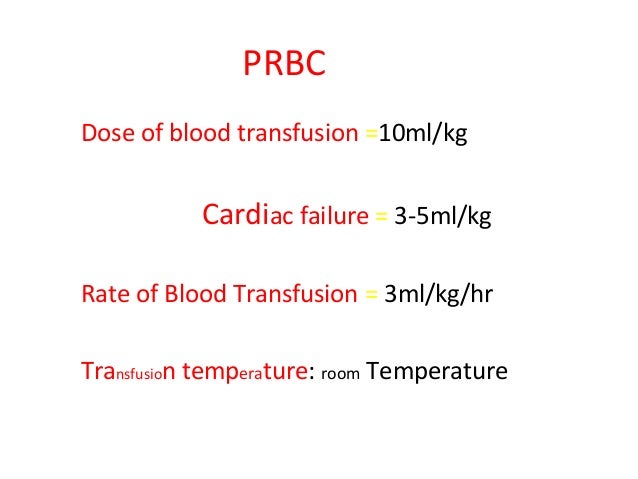 PRBC

Dose of blood transfusion =10ml/kg

Cardiac failure = 3-5ml/kg

Rate of Blood Transfusion = 3ml/kg/hr

Transfusion temperature: room Temperature